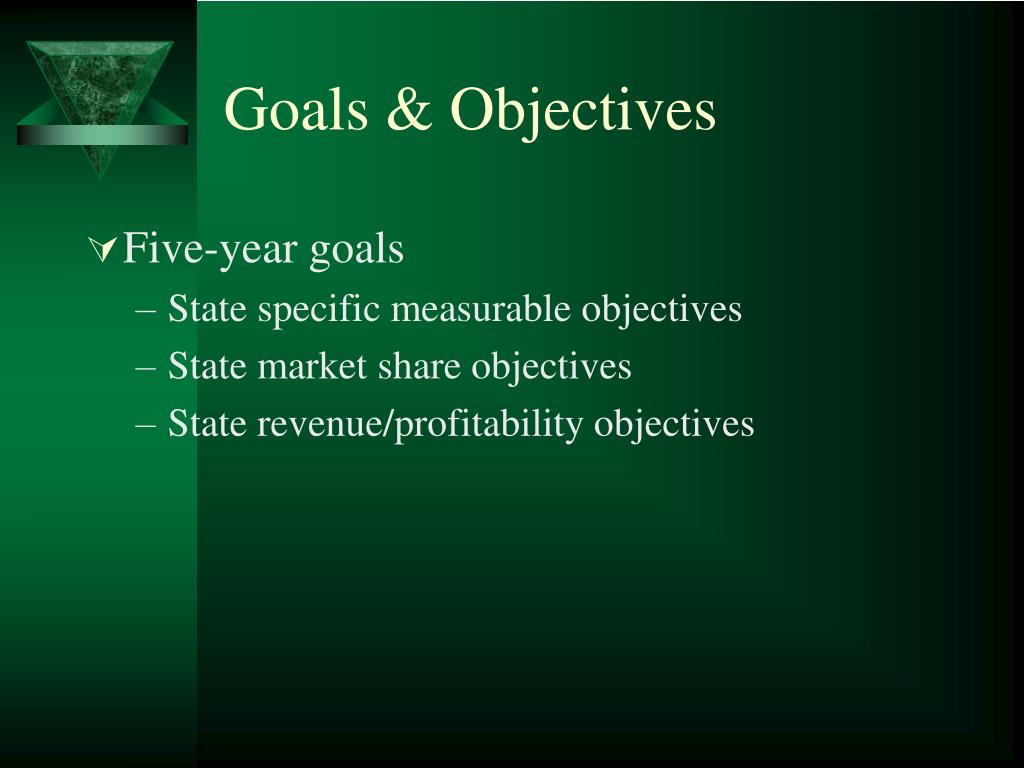 Goals & Objectives

Five-year goals
– State specific measurable objectives
– State market share objectives
– State revenue/profitability objectives